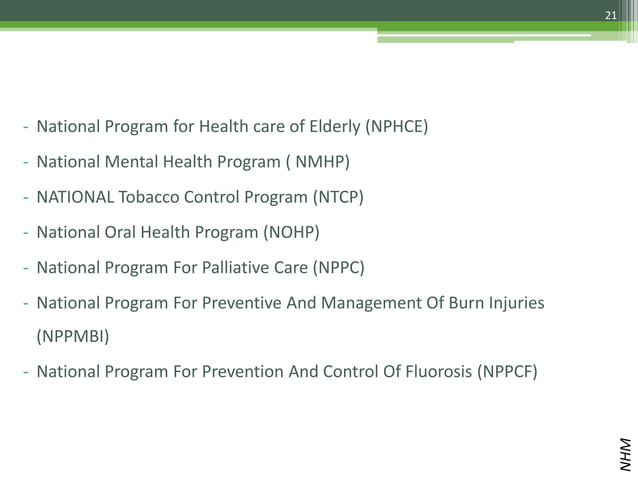 21

- National Program for Health care of Elderly (NPHCE)
- National Mental Health Program ( NMHP)
- NATIONAL Tobacco Control Program (NTCP)
- National Oral Health Program (NOHP)
- National Program For Palliative Care (NPPC)
- National Program For Preventive And Management Of Burn Injuries (NPPMBI)
- National Program For Prevention And Control Of Fluorosis (NPPCF)

NHM